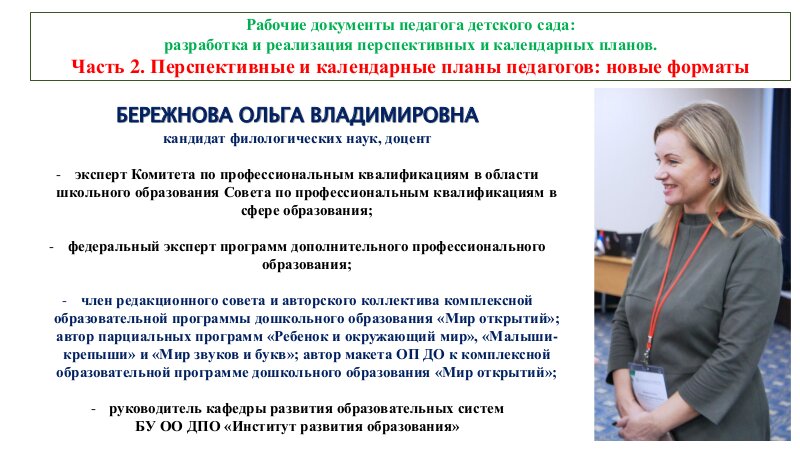 Рабочие документы педагога детского сада:
разработка и реализация перспективных и календарных планов.
Часть 2. Перспективные и календарные планы педагогов: новые форматы

БЕРЕЖНОВА ОЛЬГА ВЛАДИМИРОВНА
кандидат филологических наук, доцент

- эксперт Комитета по профессиональным квалификациям в области школьного образования Совета по профессиональным квалификациям в сфере образования;

- федеральный эксперт программ дополнительного профессионального образования;

- член редакционного совета и авторского коллектива комплексной образовательной программы дошкольного образования «Мир открытий»; автор парциальных программ «Ребенок и окружающий мир», «Малыши-крепыши» и «Мир звуков и букв»; автор макета ОП ДО к комплексной образовательной программе дошкольного образования «Мир открытий»;

- руководитель кафедры развития образовательных систем БУ ОО ДПО «Институт развития образования»